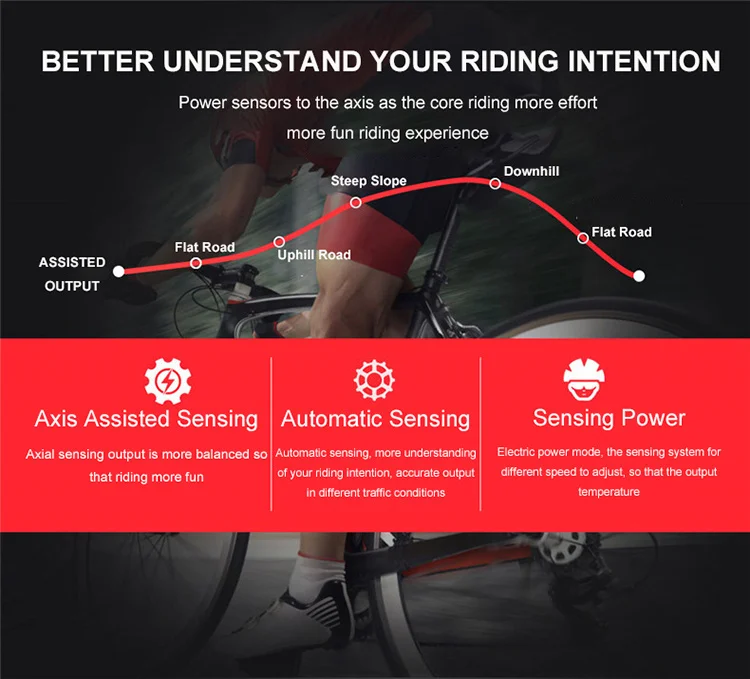 BETTER UNDERSTAND YOUR RIDING INTENTION

Power sensors to the axis as the core riding more effort
more fun riding experience

ASSISTED OUTPUT

Flat Road

Uphill Road

Steep Slope

Downhill

Flat Road

Axis Assisted Sensing

Axial sensing output is more balanced so that riding more fun

Automatic Sensing

Automatic sensing, more understanding of your riding intention, accurate output in different traffic conditions

Sensing Power

Electric power mode, the sensing system for different speed to adjust, so that the output temperature